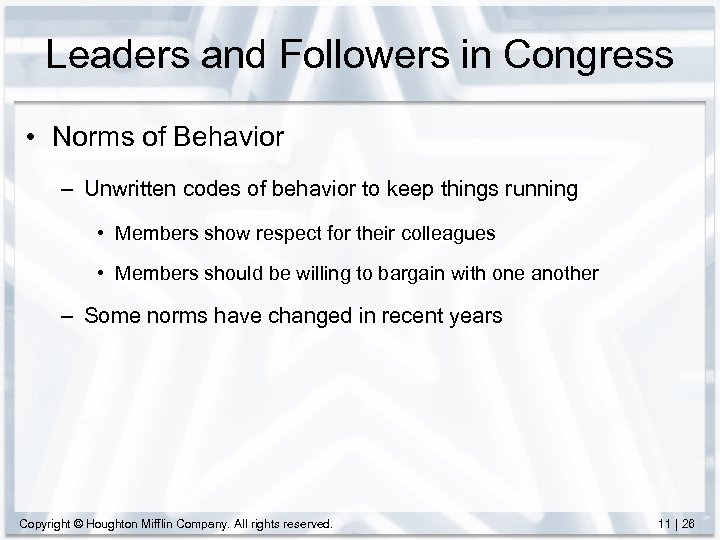 Leaders and Followers in Congress

• Norms of Behavior

– Unwritten codes of behavior to keep things running

• Members show respect for their colleagues

• Members should be willing to bargain with one another

– Some norms have changed in recent years

Copyright © Houghton Mifflin Company. All rights reserved.

11 | 26